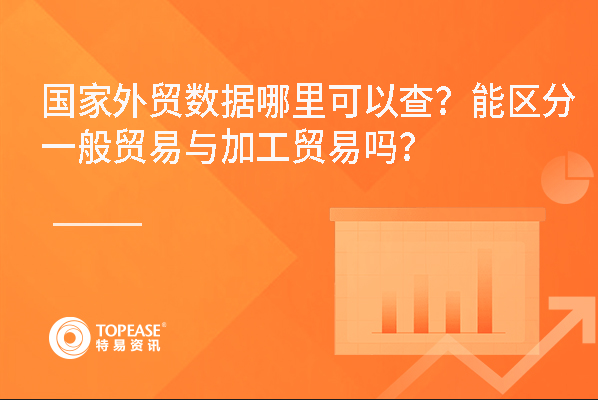 国家外贸数据哪里可以查？能区分一般贸易与加工贸易吗？

TOPEASE®
特易资讯